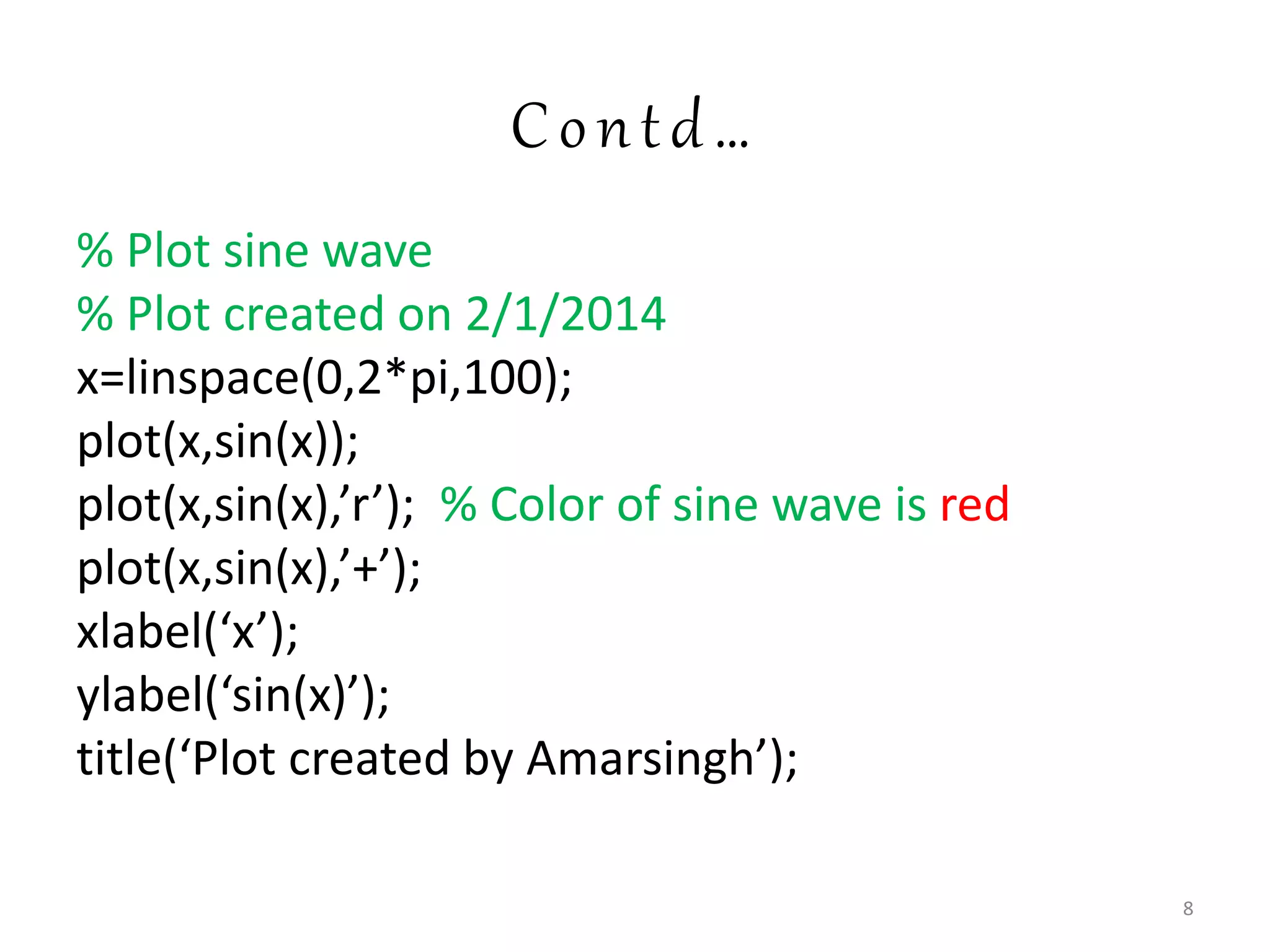 Contd…

% Plot sine wave
% Plot created on 2/1/2014
x=linspace(0,2*pi,100);
plot(x,sin(x));
plot(x,sin(x),’r’); % Color of sine wave is red
plot(x,sin(x),’+’);
xlabel(‘x’);
ylabel(‘sin(x)’);
title(‘Plot created by Amarsingh’);

8